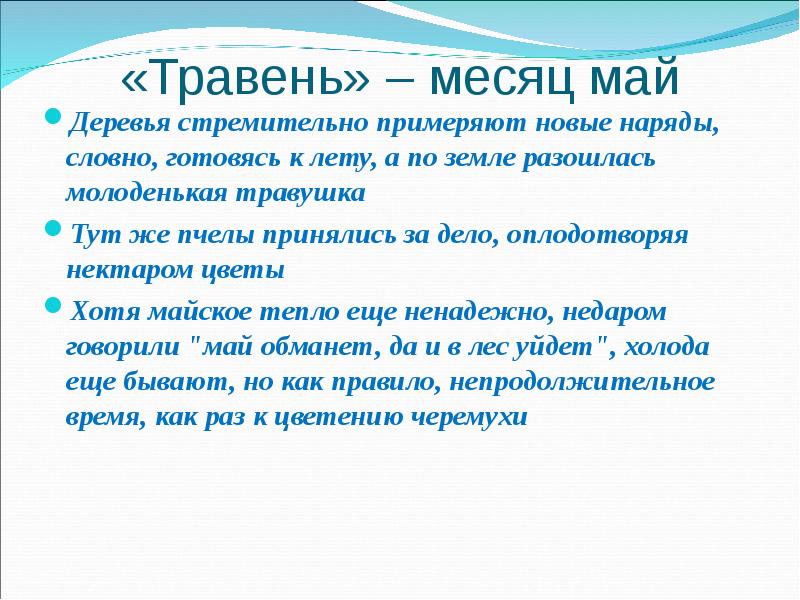 «Травень» – месяц май

Деревья стремительно примеряют новые наряды, словно, готовясь к лету, а по земле разошлась молоденькая травушка

Тут же пчелы принялись за дело, оплодотворяя нектаром цветы

Хотя майское тепло еще ненадежно, недаром говорили "май обманет, да и в лес уйдет", холода еще бывают, но как правило, непродолжительное время, как раз к цветению черемухи